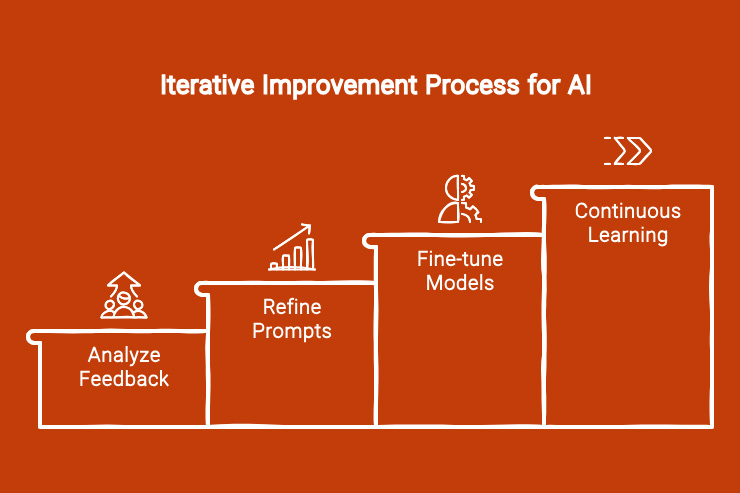 Iterative Improvement Process for AI

Analyze Feedback

Refine Prompts

Fine-tune Models

Continuous Learning